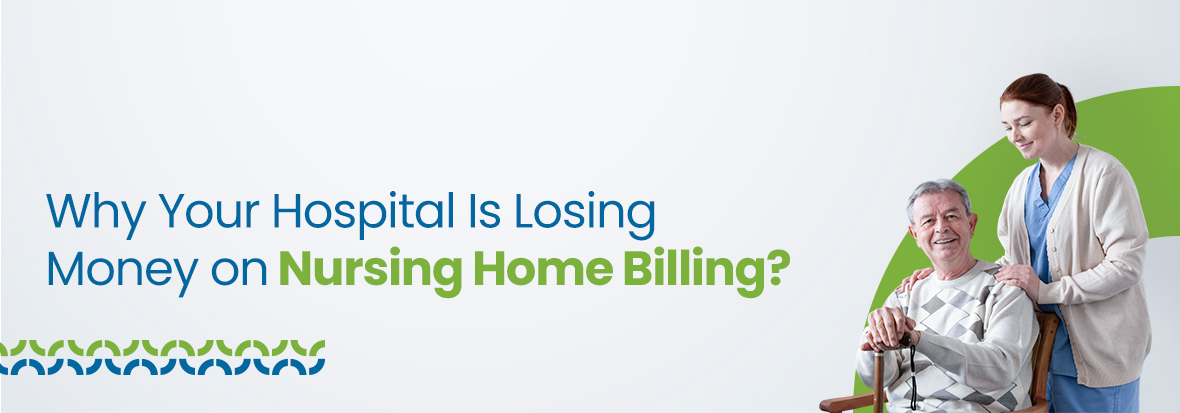 Why Your Hospital Is Losing Money on Nursing Home Billing?